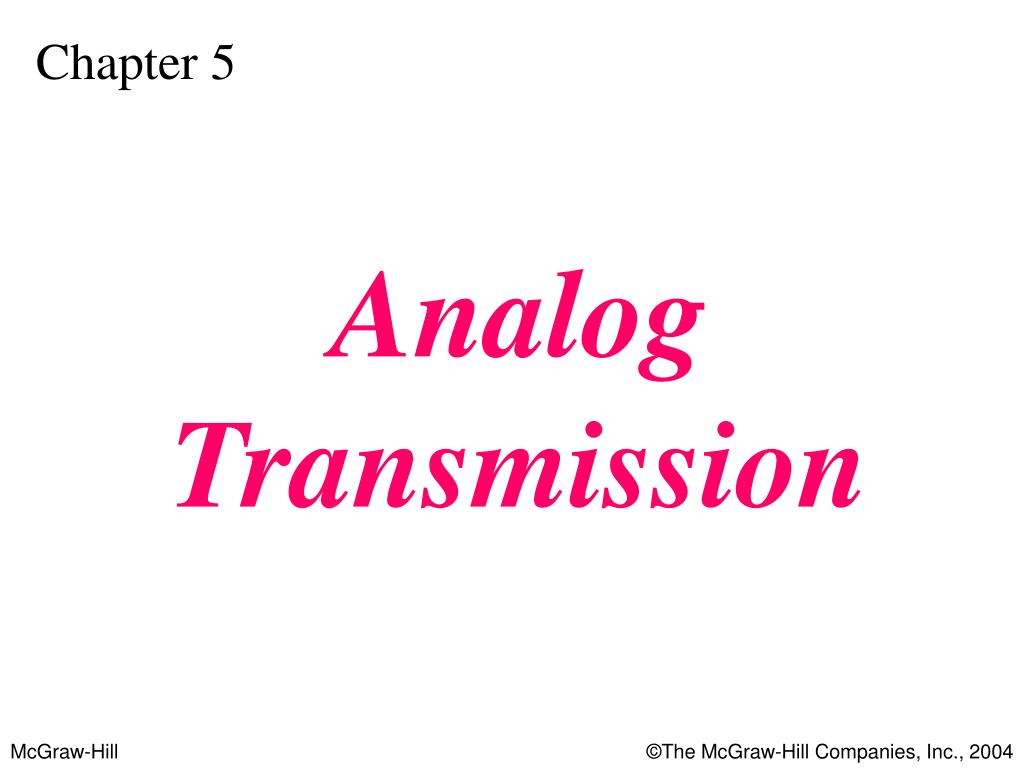 Chapter 5

Analog Transmission

McGraw-Hill

©The McGraw-Hill Companies, Inc., 2004